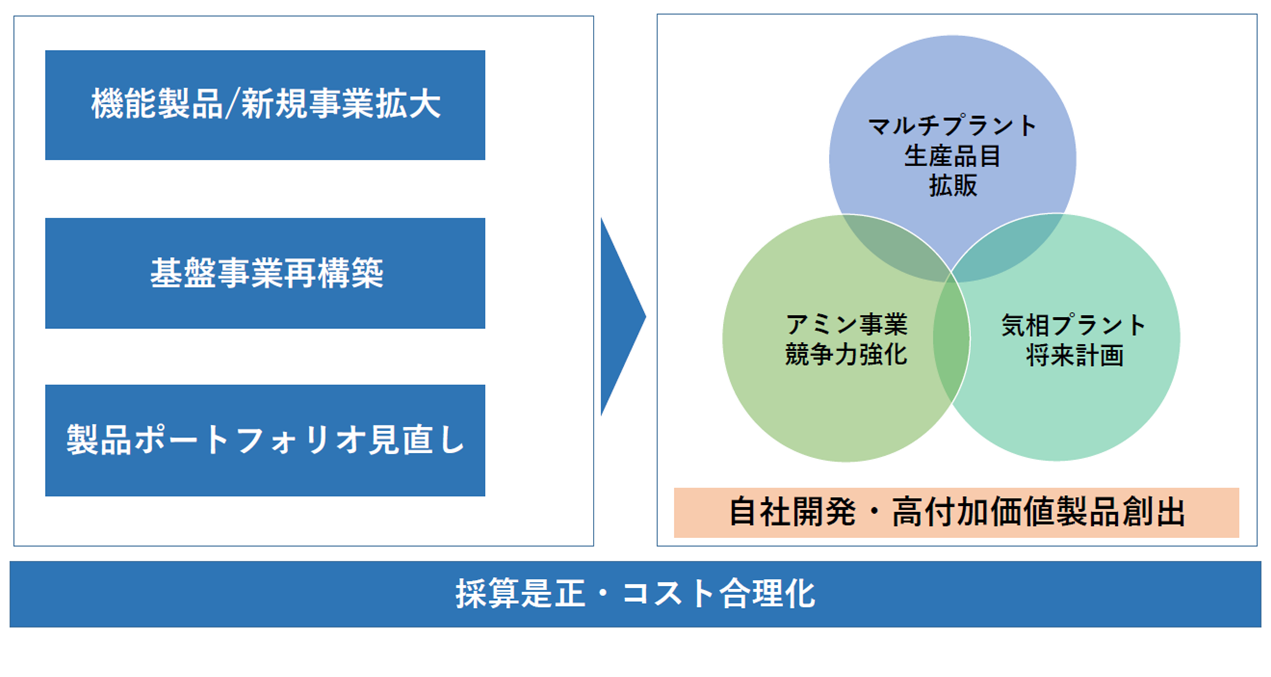 機能製品/新規事業拡大

基盤事業再構築

製品ポートフォリオ見直し

マルチプラント
生産品目
拡販

アミン事業
競争力強化

気相プラント
将来計画

自社開発・高付加価値製品創出

採算是正・コスト合理化